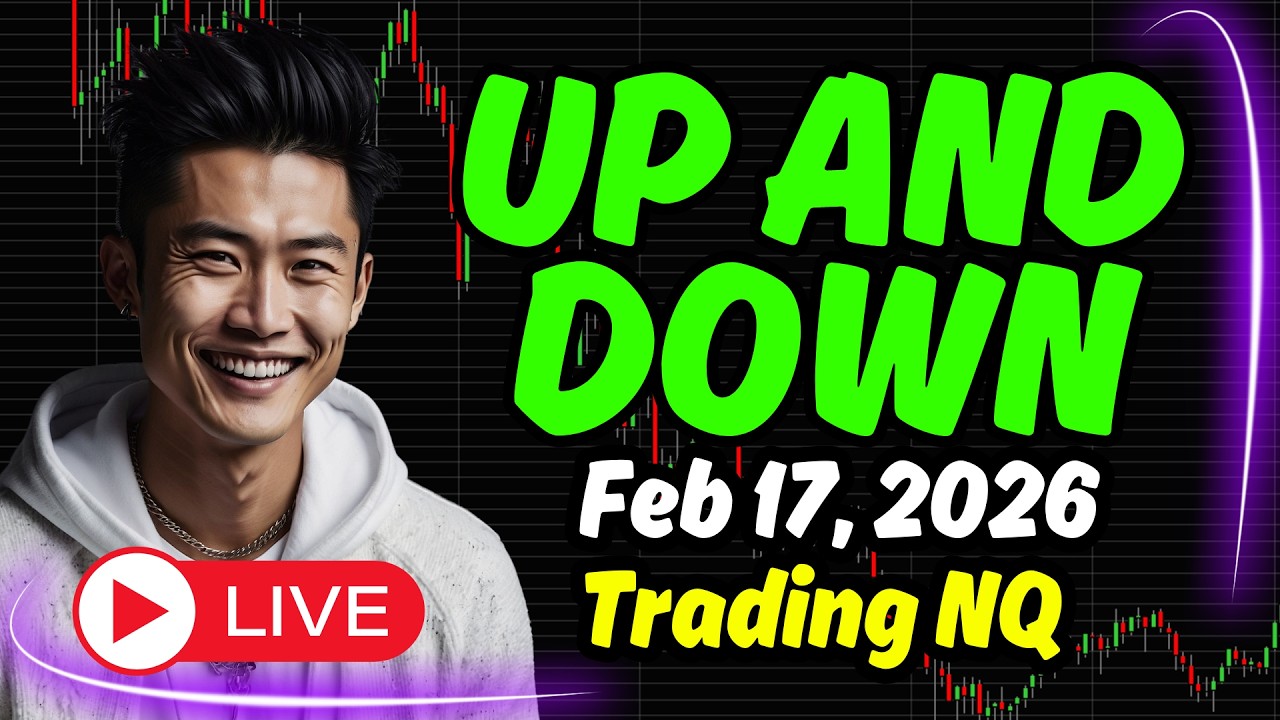 UP AND DOWN

Feb 17, 2026

Trading NQ

LIVE